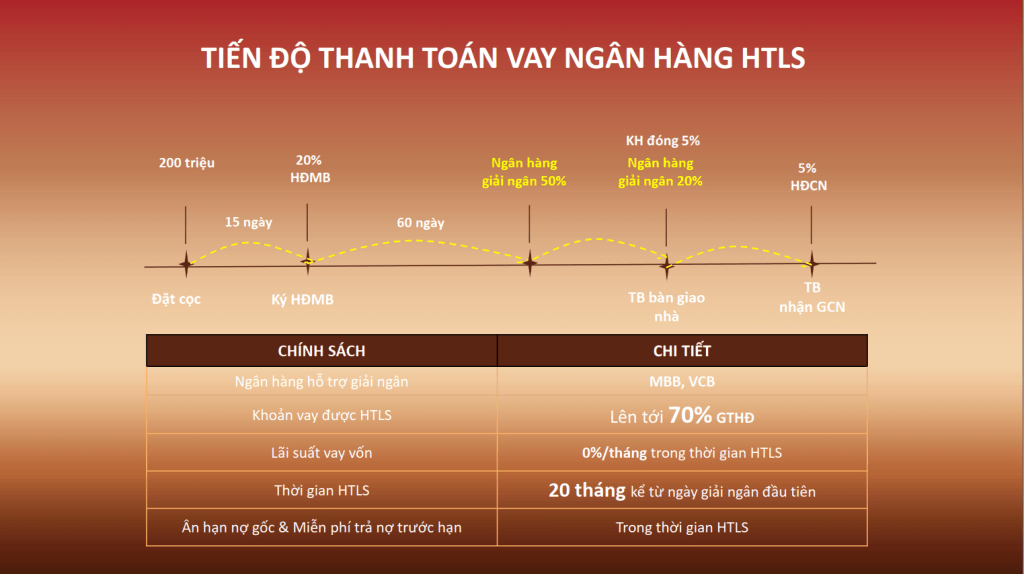 TIẾN ĐỘ THANH TOÁN VAY NGÂN HÀNG HTLS

200 triệu

20%
HĐMB

Ngân hàng
giải ngân 50%

KH đóng 5%
Ngân hàng
giải ngân 20%

5%
HĐCN

15 ngày

60 ngày

Đặt cọc

Ký HĐMB

TB bàn giao nhà

TB nhận GCN

| CHÍNH SÁCH | CHI TIẾT |
|---|---|
| Ngân hàng hỗ trợ giải ngân | MBB, VCB |
| Khoản vay được HTLS | Lên tới 70% GTHĐ |
| Lãi suất vay vốn | 0%/tháng trong thời gian HTLS |
| Thời gian HTLS | 20 tháng kể từ ngày giải ngân đầu tiên |
| Ân hạn nợ gốc & Miễn phí trả nợ trước hạn | Trong thời gian HTLS |